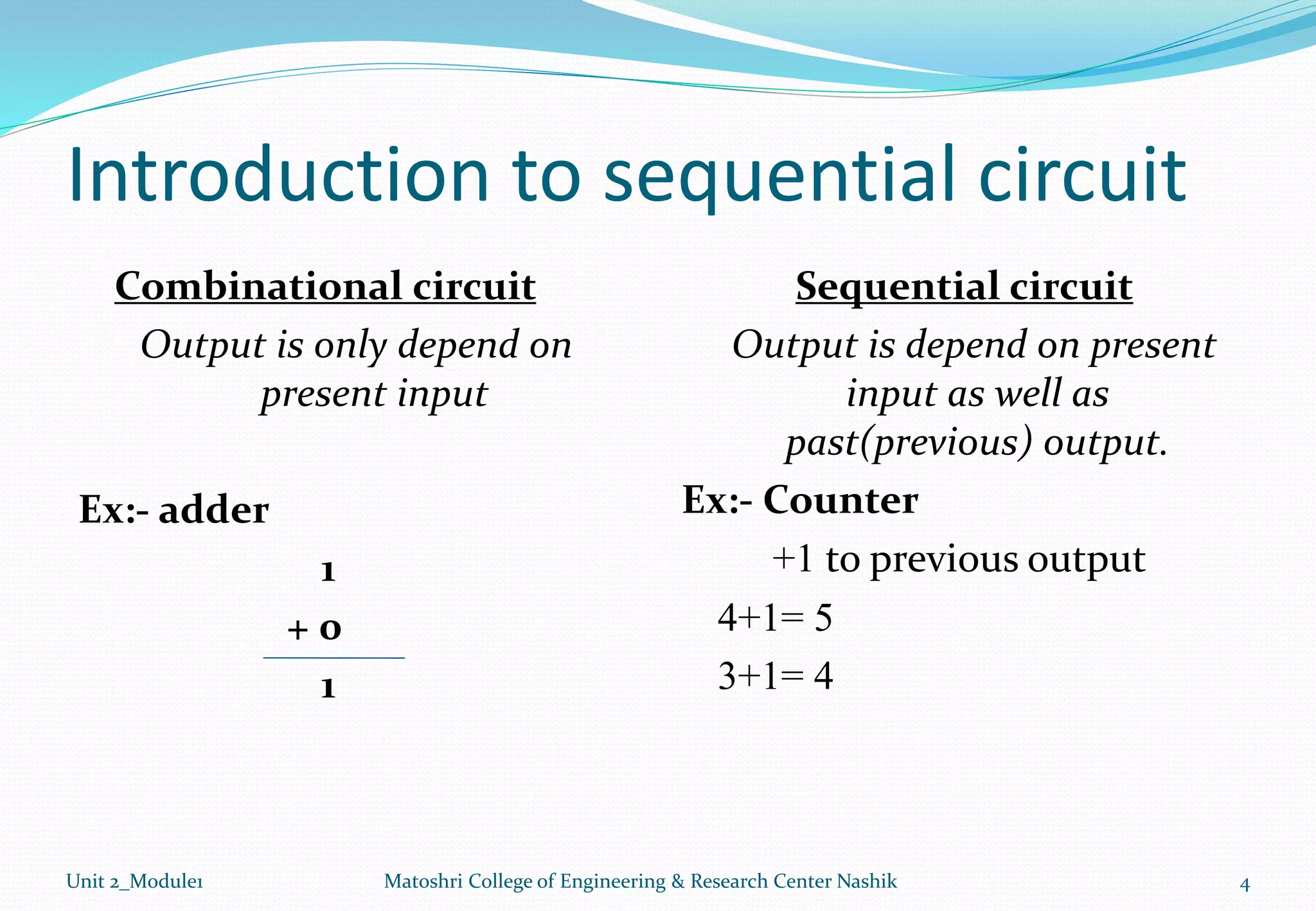 Introduction to sequential circuit

Combinational circuit

Output is only depend on present input

Ex:- adder

1

+ 0

1

Sequential circuit

Output is depend on present input as well as past(previous) output.

Ex:- Counter

+1 to previous output

4+1= 5

3+1= 4

Unit 2_Module1

Matoshri College of Engineering & Research Center Nashik

4